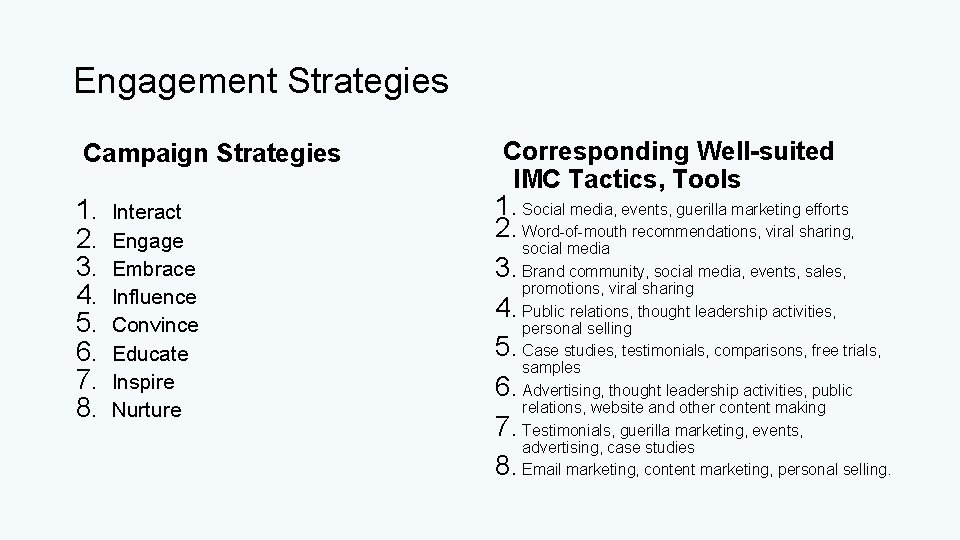 Engagement Strategies

Campaign Strategies

1. Interact
2. Engage
3. Embrace
4. Influence
5. Convince
6. Educate
7. Inspire
8. Nurture

Corresponding Well-suited IMC Tactics, Tools

1. Social media, events, guerilla marketing efforts
2. Word-of-mouth recommendations, viral sharing, social media
3. Brand community, social media, events, sales, promotions, viral sharing
4. Public relations, thought leadership activities, personal selling
5. Case studies, testimonials, comparisons, free trials, samples
6. Advertising, thought leadership activities, public relations, website and other content making
7. Testimonials, guerilla marketing, events, advertising, case studies
8. Email marketing, content marketing, personal selling.